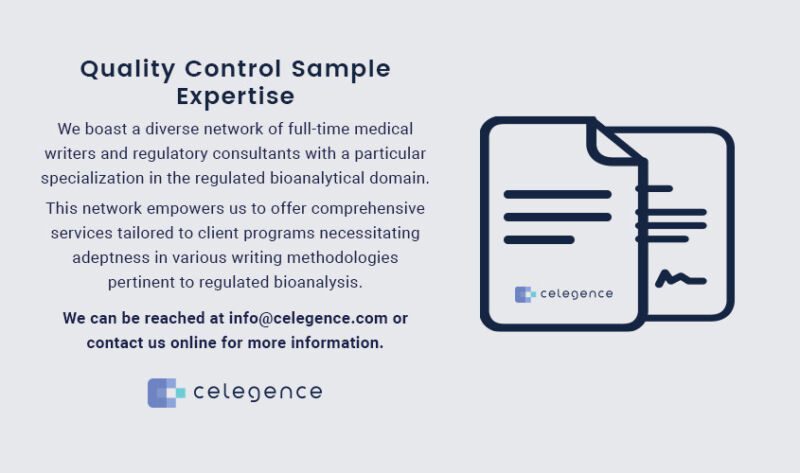 Quality Control Sample Expertise

We boast a diverse network of full-time medical writers and regulatory consultants with a particular specialization in the regulated bioanalytical domain.

This network empowers us to offer comprehensive services tailored to client programs necessitating adeptness in various writing methodologies pertinent to regulated bioanalysis.

We can be reached at info@celegence.com or contact us online for more information.

celegence

celegence